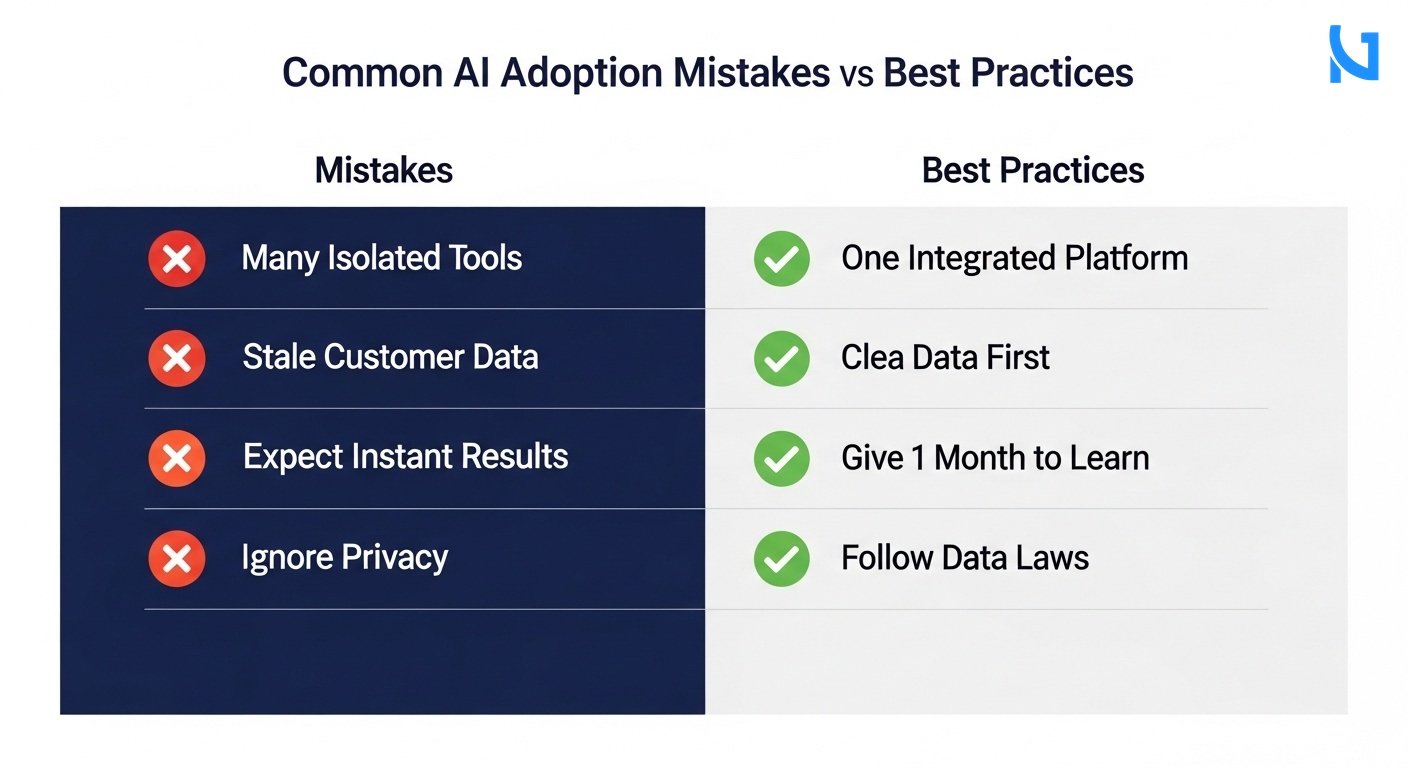 Common AI Adoption Mistakes vs Best Practices

| Mistakes | Best Practices |
|---|---|
| Many Isolated Tools | One Integrated Platform |
| Stale Customer Data | Clea Data First |
| Expect Instant Results | Give 1 Month to Learn |
| Ignore Privacy | Follow Data Laws |